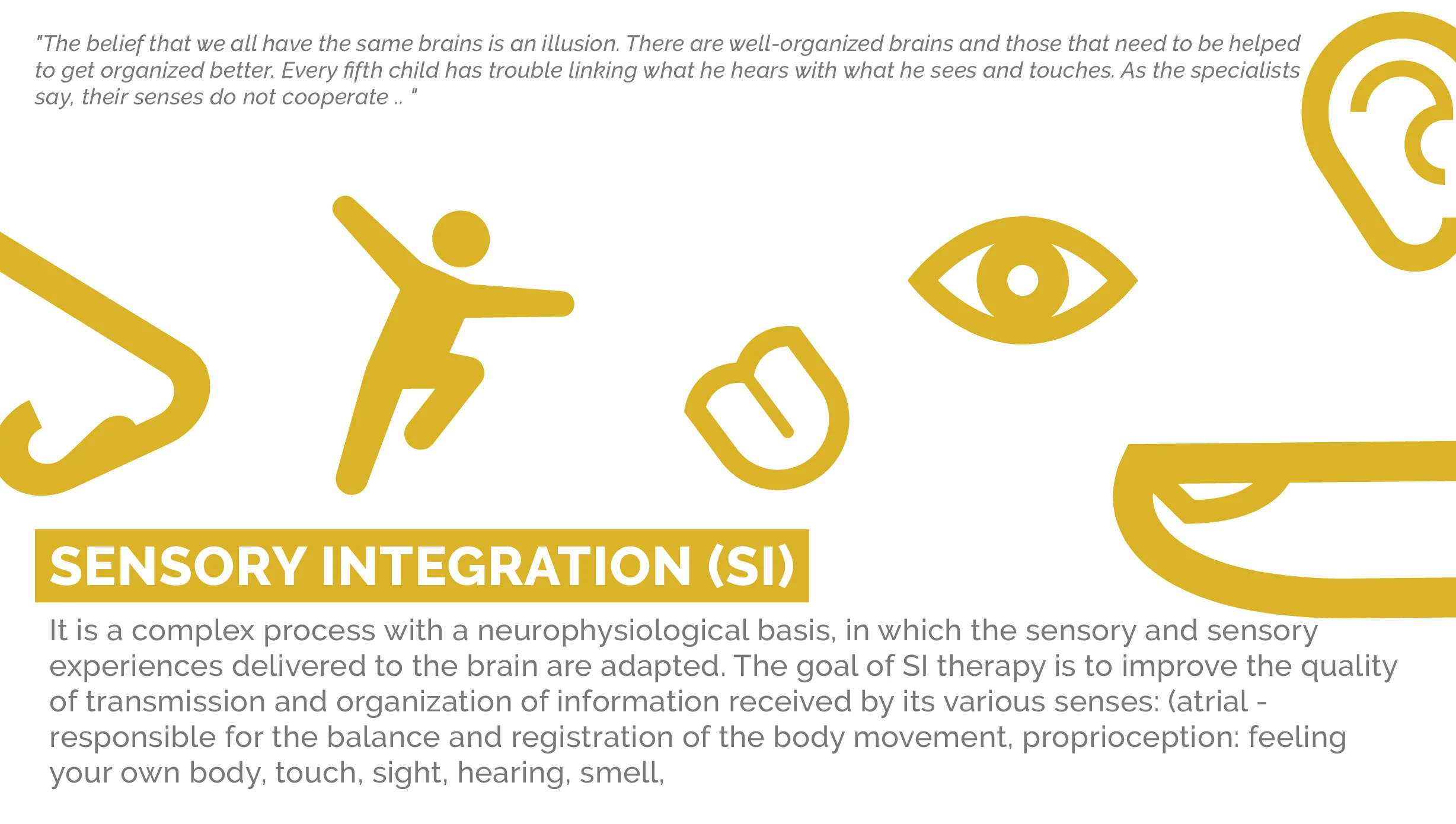 "The belief that we all have the same brains is an illusion. There are well-organized brains and those that need to be helped to get organized better. Every fifth child has trouble linking what he hears with what he sees and touches. As the specialists say, their senses do not cooperate .. "

SENSORY INTEGRATION (SI)

It is a complex process with a neurophysiological basis, in which the sensory and sensory experiences delivered to the brain are adapted. The goal of SI therapy is to improve the quality of transmission and organization of information received by its various senses: (atrial - responsible for the balance and registration of the body movement, proprioception: feeling your own body, touch, sight, hearing, smell,